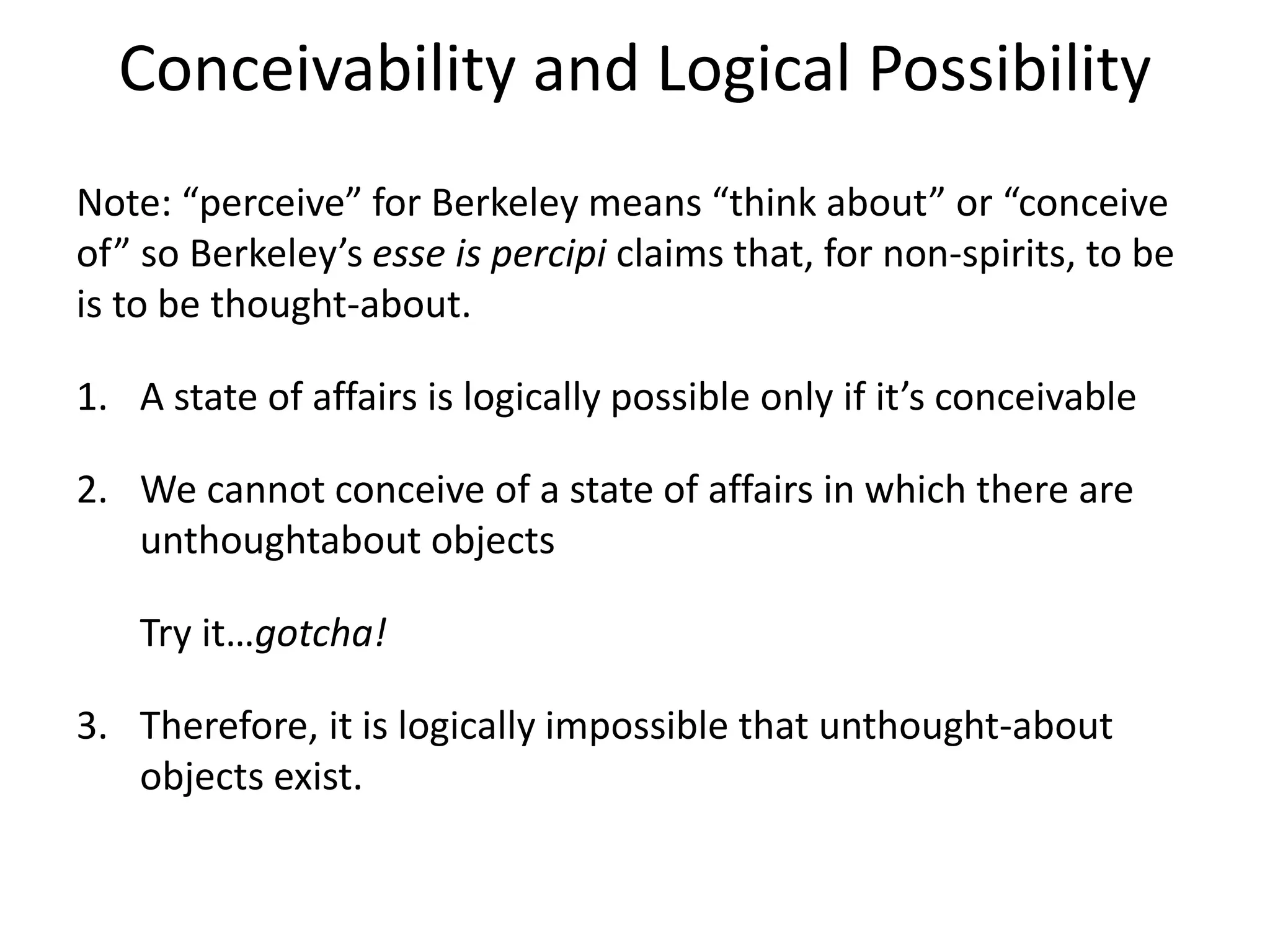 Conceivability and Logical Possibility

Note: “perceive” for Berkeley means “think about” or “conceive of” so Berkeley’s esse is percipi claims that, for non-spirits, to be is to be thought-about.

1. A state of affairs is logically possible only if it’s conceivable

2. We cannot conceive of a state of affairs in which there are unthoughtabout objects

Try it…gotcha!

3. Therefore, it is logically impossible that unthought-about objects exist.